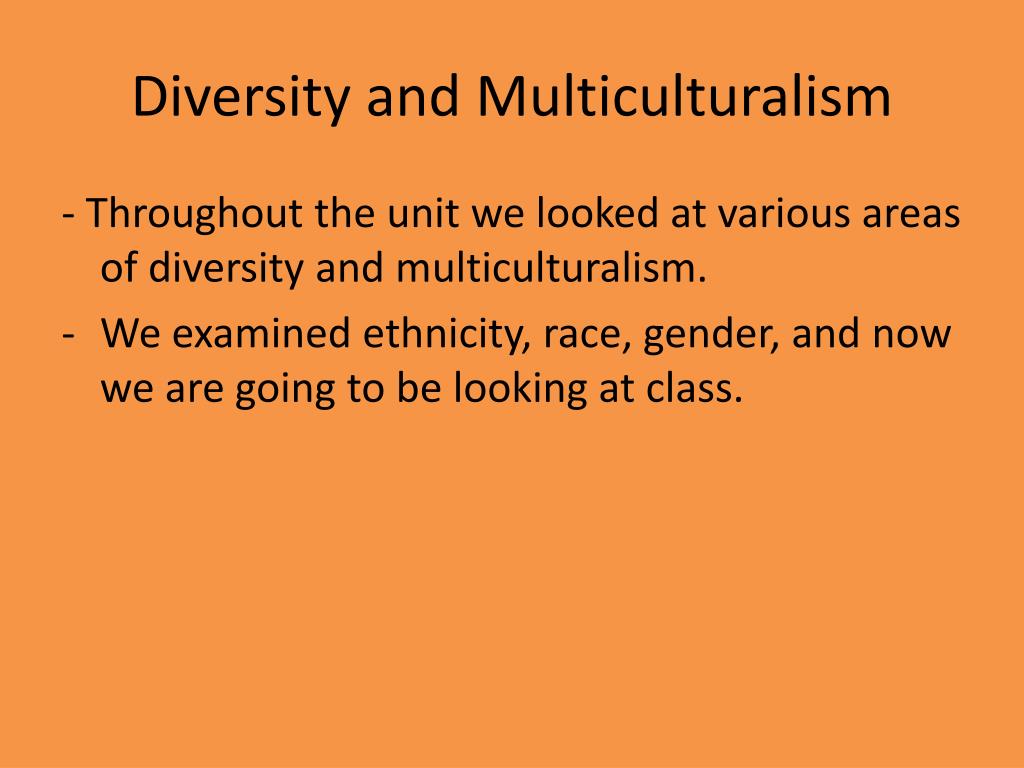 Diversity and Multiculturalism

- Throughout the unit we looked at various areas of diversity and multiculturalism.

- We examined ethnicity, race, gender, and now we are going to be looking at class.